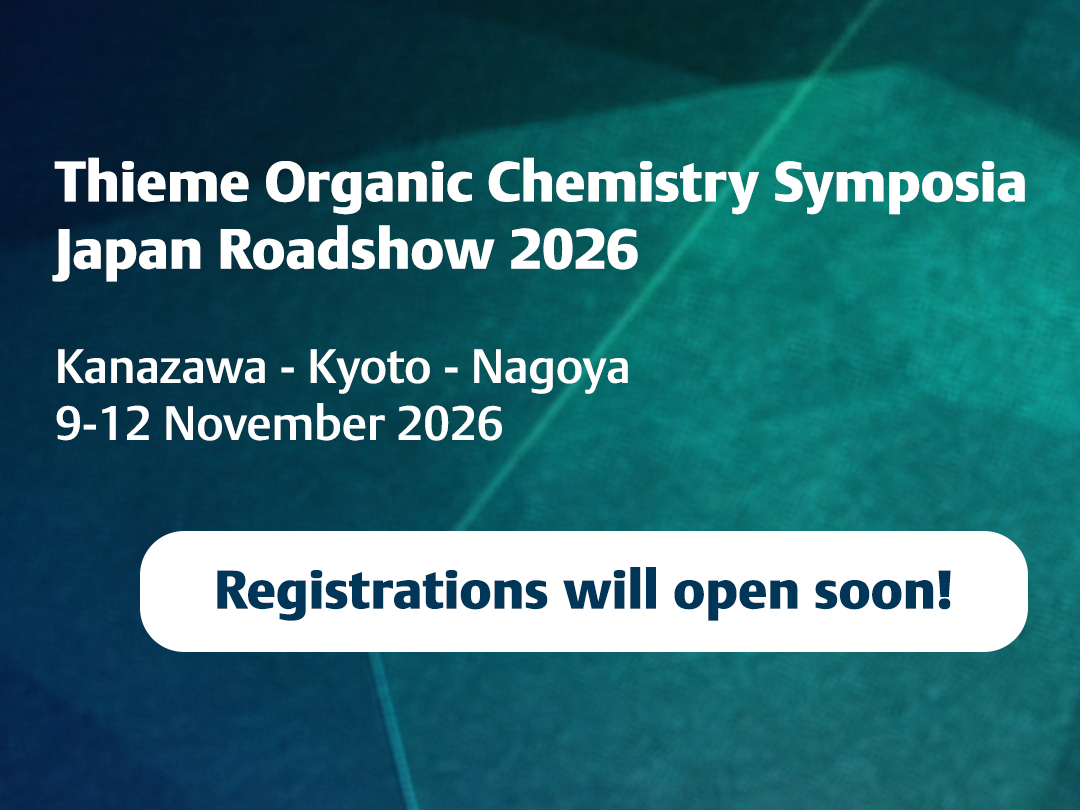 Thieme Organic Chemistry Symposia
Japan Roadshow 2026

Kanazawa - Kyoto - Nagoya
9-12 November 2026

Registrations will open soon!